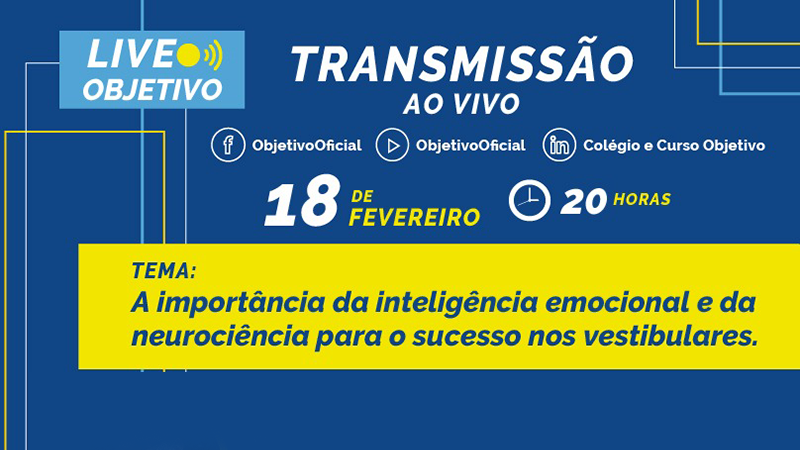 LIVE
OBJETIVO

TRANSMISSÃO
AO VIVO

ObjetivoOficial ObjetivoOficial Colégio e Curso Objetivo

18 DE FEVEREIRO 20 HORAS

TEMA:
A importância da inteligência emocional e da neurociência para o sucesso nos vestibulares.